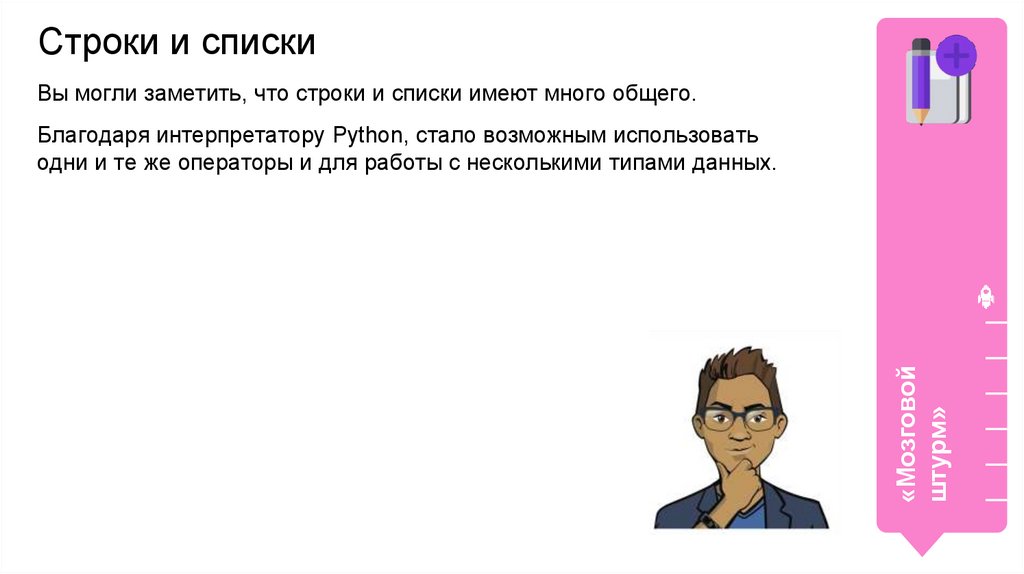 Строки и списки

Вы могли заметить, что строки и списки имеют много общего.

Благодаря интерпретатору Python, стало возможным использовать одни и те же операторы и для работы с несколькими типами данных.

«Мозговой штурм»